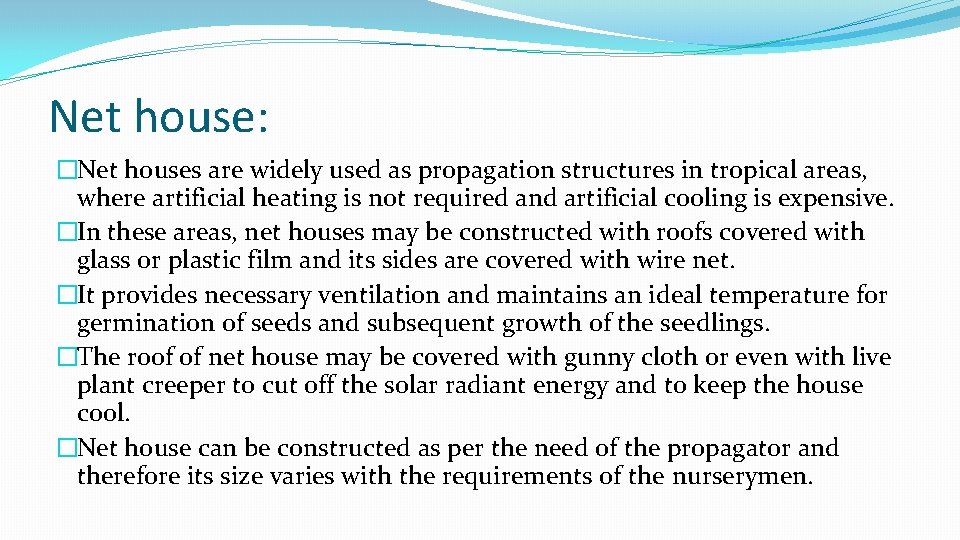 Net house:

�Net houses are widely used as propagation structures in tropical areas, where artificial heating is not required and artificial cooling is expensive.
�In these areas, net houses may be constructed with roofs covered with glass or plastic film and its sides are covered with wire net.
�It provides necessary ventilation and maintains an ideal temperature for germination of seeds and subsequent growth of the seedlings.
�The roof of net house may be covered with gunny cloth or even with live plant creeper to cut off the solar radiant energy and to keep the house cool.
�Net house can be constructed as per the need of the propagator and therefore its size varies with the requirements of the nurserymen.